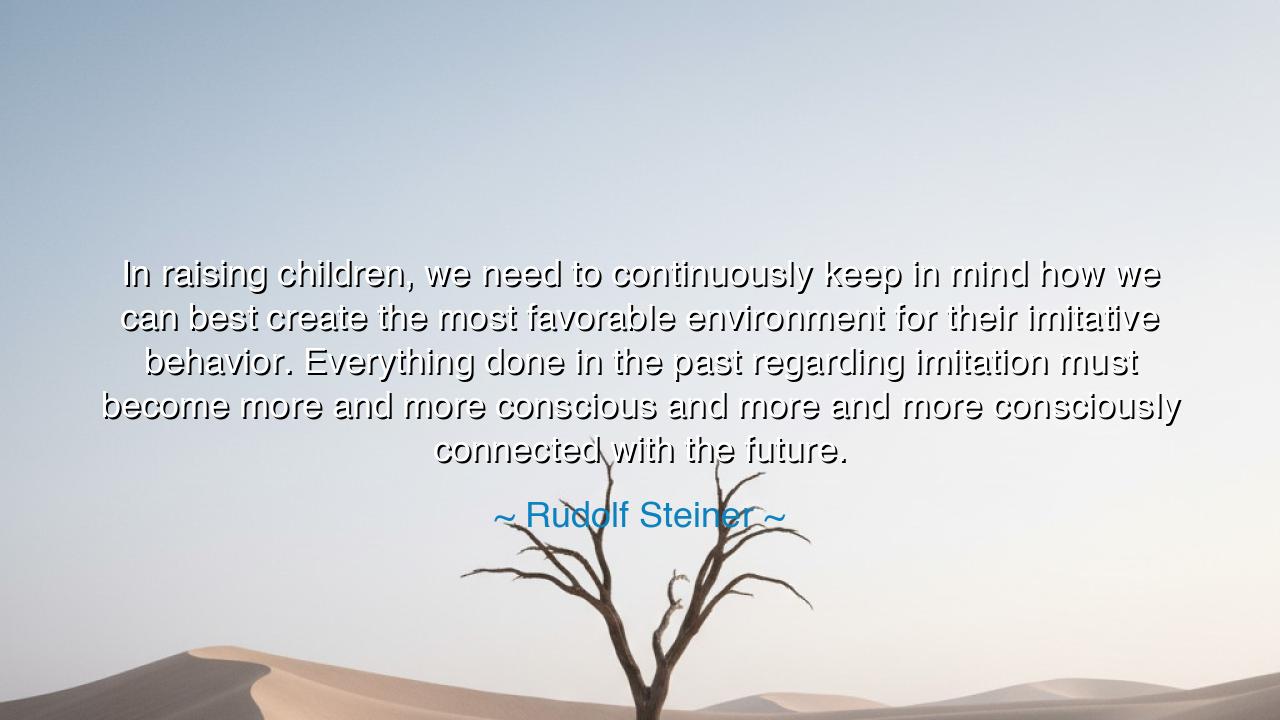 In raising children, we need to continuously keep in mind how we can best create the most favorable environment for their imitative behavior. Everything done in the past regarding imitation must become more and more conscious and more and more consciously connected with the future.

~ Rudolf Steiner ~